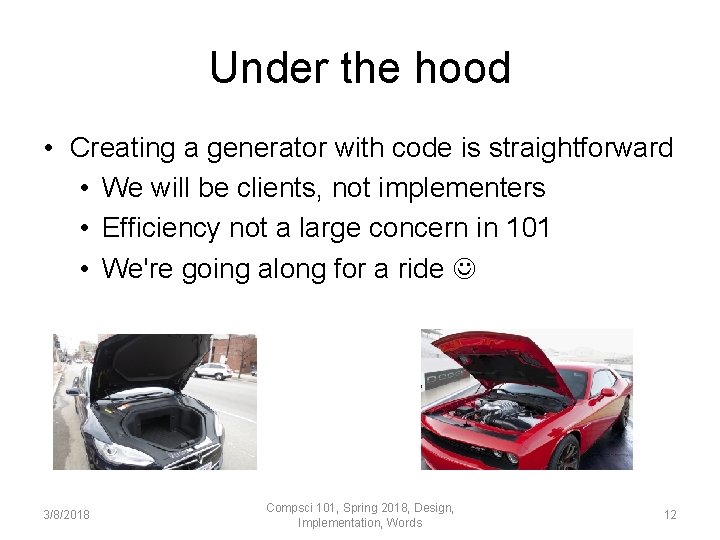 Under the hood

• Creating a generator with code is straightforward
  • We will be clients, not implementers
  • Efficiency not a large concern in 101
  • We're going along for a ride ☺

3/8/2018

Compsci 101, Spring 2018, Design, Implementation, Words

12